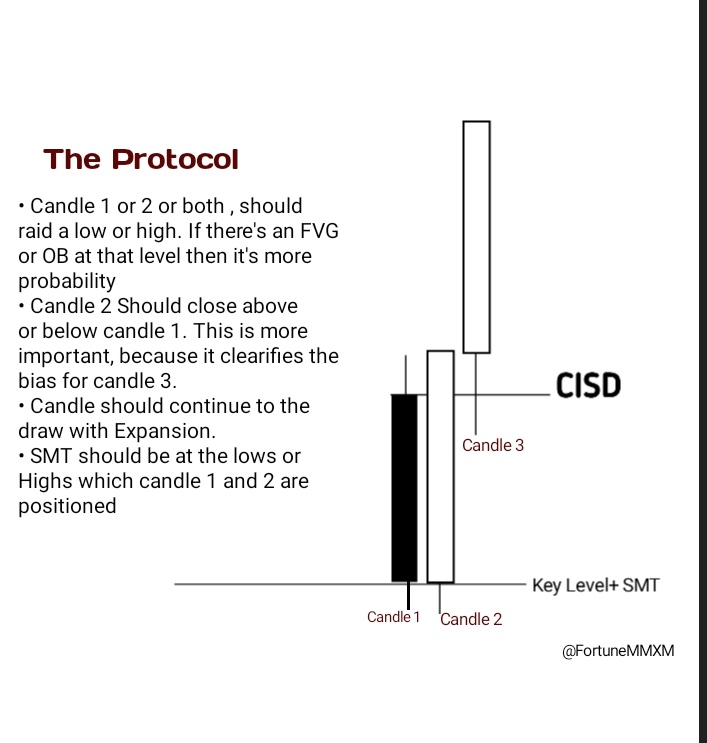 The Protocol

• Candle 1 or 2 or both , should raid a low or high. If there's an FVG or OB at that level then it's more probability
• Candle 2 Should close above or below candle 1. This is more important, because it clearifies the bias for candle 3.
• Candle should continue to the draw with Expansion.
• SMT should be at the lows or Highs which candle 1 and 2 are positioned

CISD

Candle 3

Key Level+ SMT

Candle 1

Candle 2

@FortuneMMXM